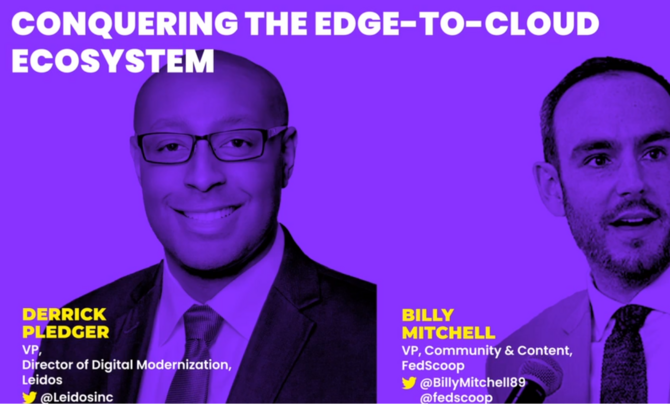 CONQUERING THE EDGE-TO-CLOUD ECOSYSTEM

DERRICK PLEDGER
VP,
Director of Digital Modernization,
Leidos
@Leidosinc

BILLY MITCHELL
VP, Community & Content,
FedScoop
@BillyMitchell89
@fedscoop